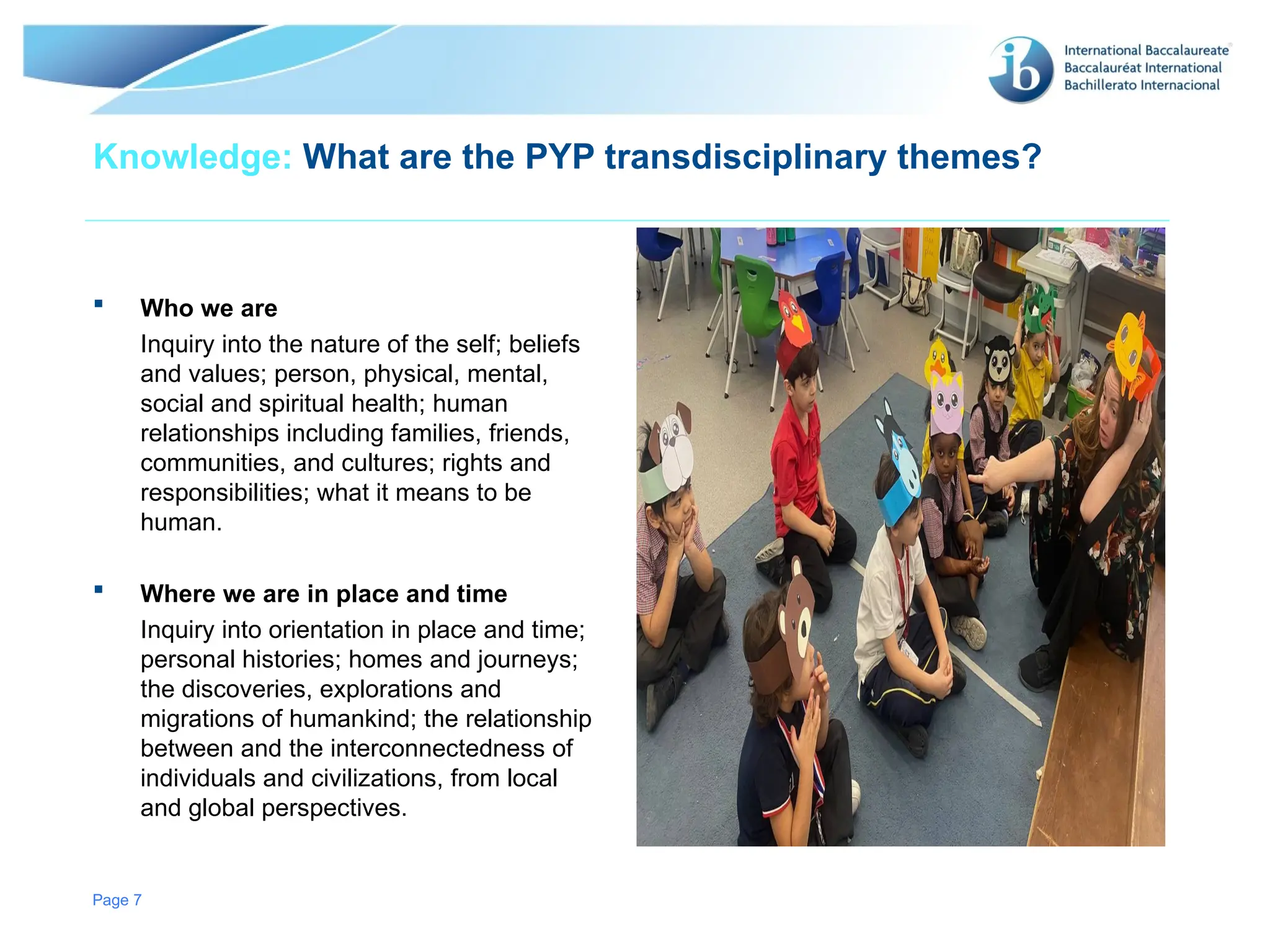 ib International Baccalaureate
Baccalauréat International
Bachillerato Internacional

Knowledge: What are the PYP transdisciplinary themes?

▪ Who we are
Inquiry into the nature of the self; beliefs and values; person, physical, mental, social and spiritual health; human relationships including families, friends, communities, and cultures; rights and responsibilities; what it means to be human.

▪ Where we are in place and time
Inquiry into orientation in place and time; personal histories; homes and journeys; the discoveries, explorations and migrations of humankind; the relationship between and the interconnectedness of individuals and civilizations, from local and global perspectives.

Page 7